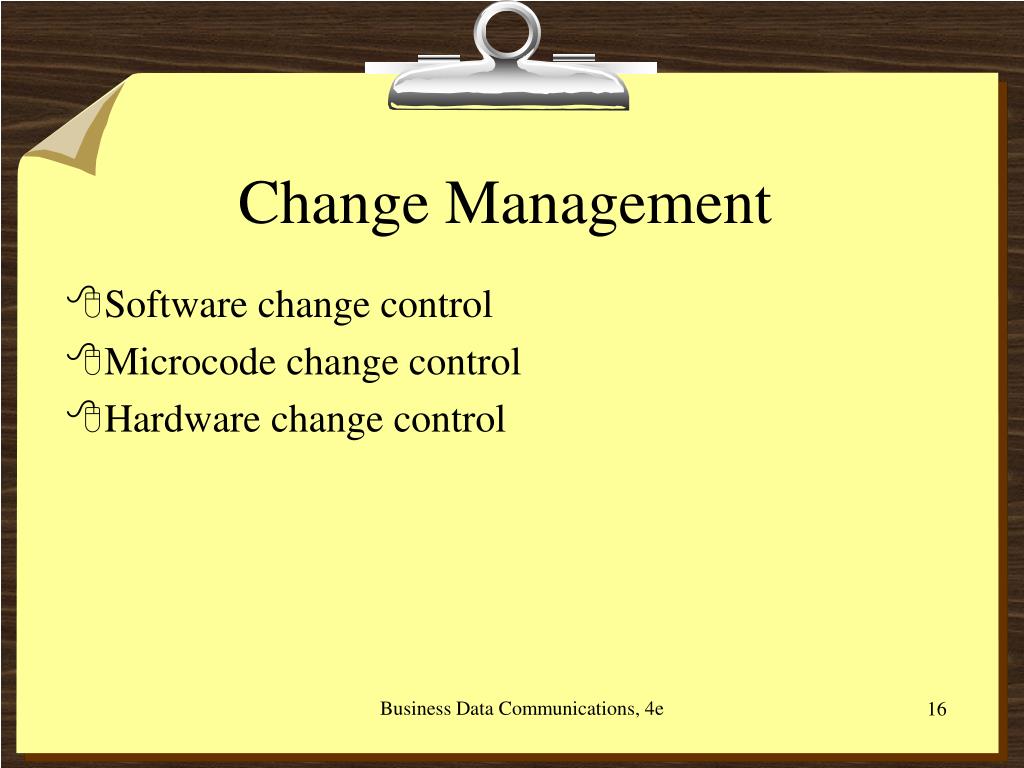 Change Management

Software change control
Microcode change control
Hardware change control

Business Data Communications, 4e

16